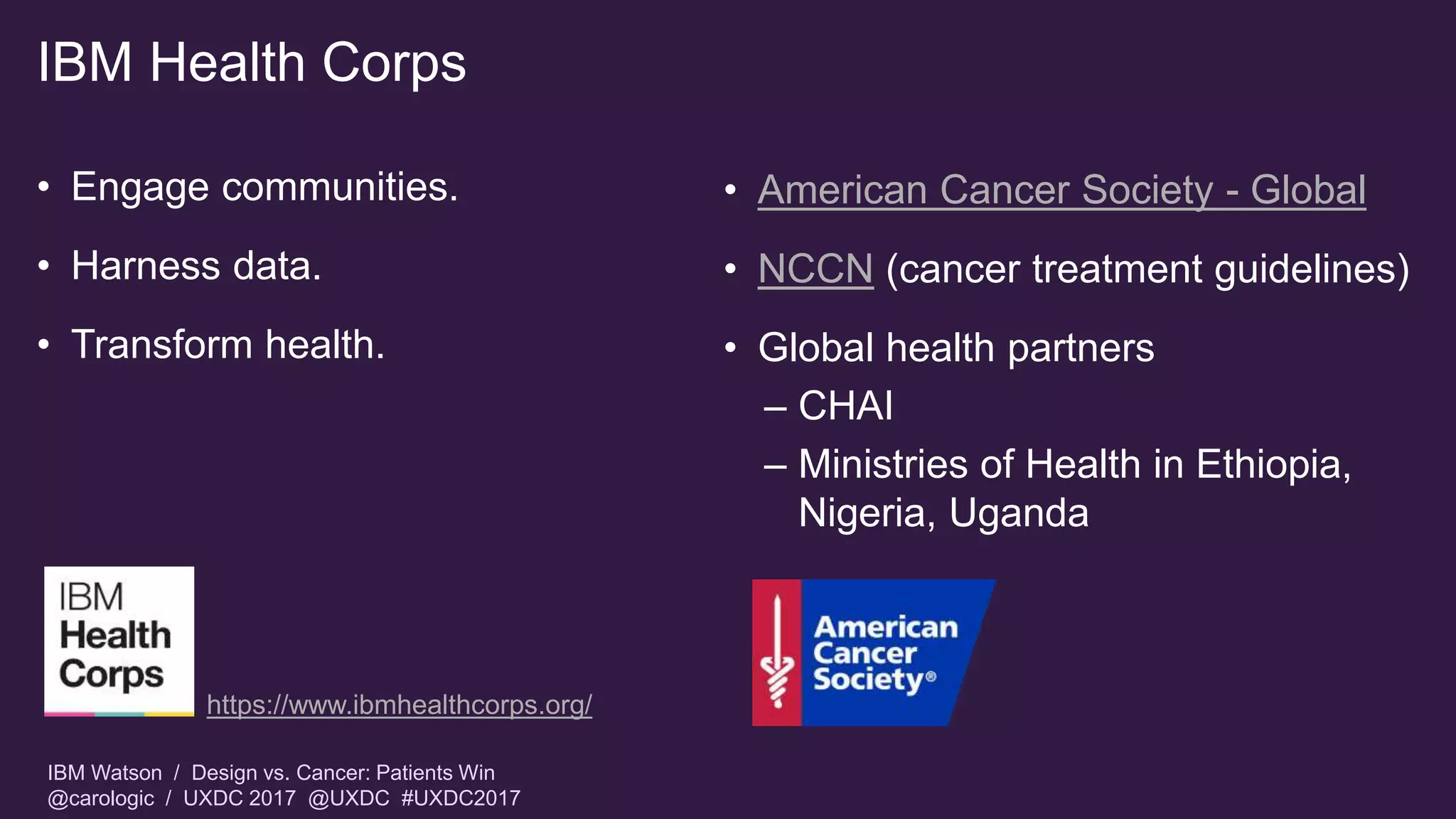 IBM Health Corps

• Engage communities.

• Harness data.

• Transform health.

IBM
Health
Corps

https://www.ibmhealthcorps.org/

• American Cancer Society - Global

• NCCN (cancer treatment guidelines)

• Global health partners
– CHAI
– Ministries of Health in Ethiopia, Nigeria, Uganda

American Cancer Society®

IBM Watson / Design vs. Cancer: Patients Win
@carologic / UXDC 2017 @UXDC #UXDC2017